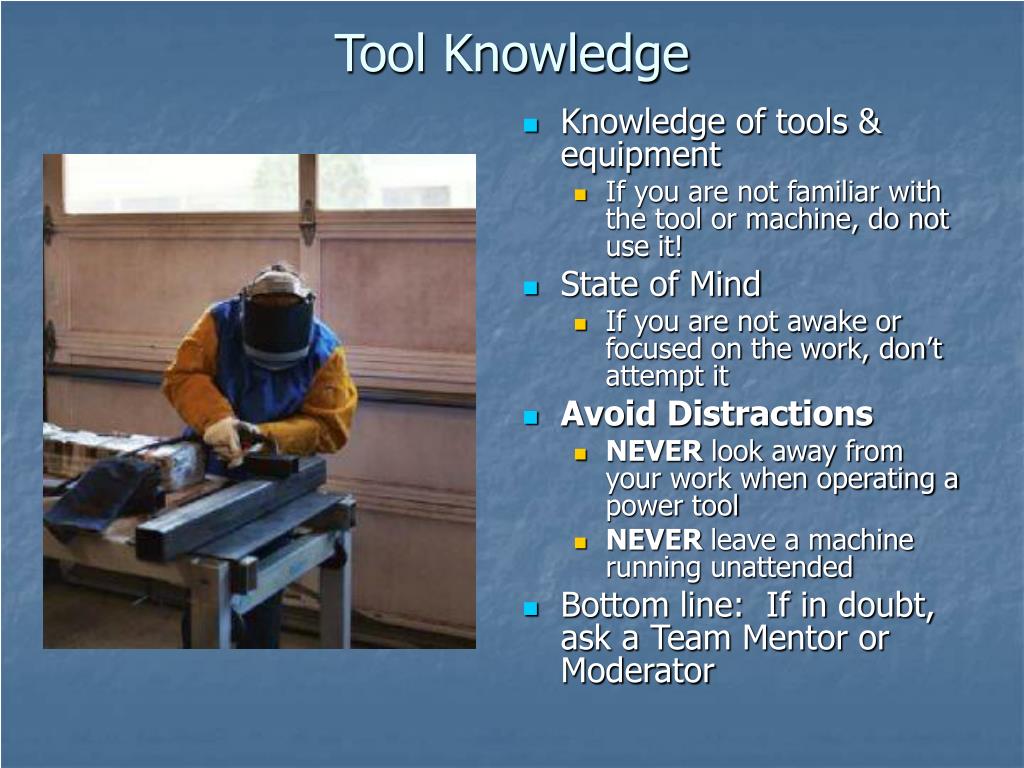 Tool Knowledge

Knowledge of tools & equipment

If you are not familiar with the tool or machine, do not use it!

State of Mind

If you are not awake or focused on the work, don't attempt it

Avoid Distractions

NEVER look away from your work when operating a power tool

NEVER leave a machine running unattended

Bottom line: If in doubt, ask a Team Mentor or Moderator